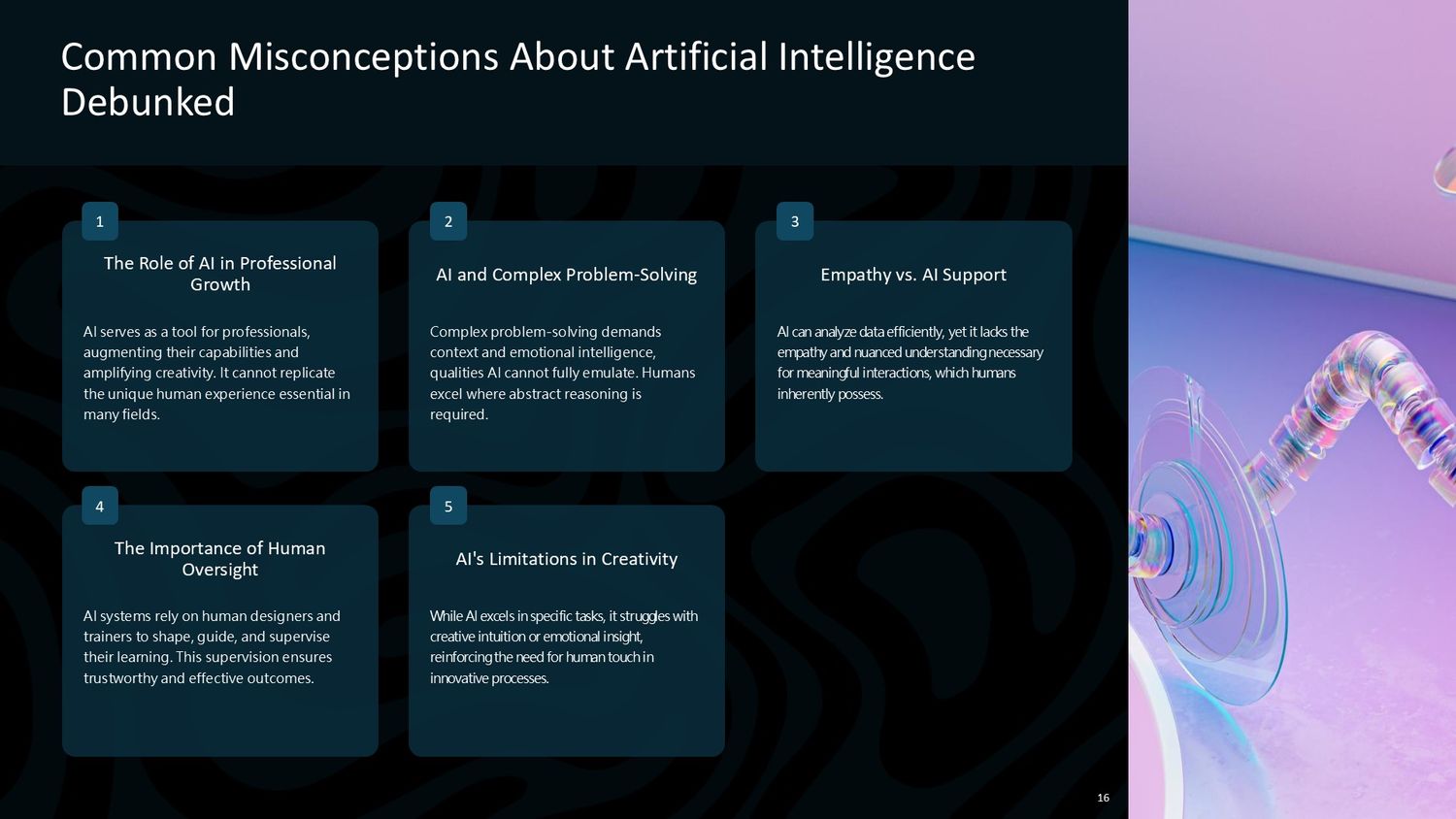 Common Misconceptions About Artificial Intelligence Debunked

1

The Role of AI in Professional Growth

AI serves as a tool for professionals, augmenting their capabilities and amplifying creativity. It cannot replicate the unique human experience essential in many fields.

2

AI and Complex Problem-Solving

Complex problem-solving demands context and emotional intelligence, qualities AI cannot fully emulate. Humans excel where abstract reasoning is required.

3

Empathy vs. AI Support

AI can analyze data efficiently, yet it lacks the empathy and nuanced understanding necessary for meaningful interactions, which humans inherently possess.

4

The Importance of Human Oversight

AI systems rely on human designers and trainers to shape, guide, and supervise their learning. This supervision ensures trustworthy and effective outcomes.

5

AI's Limitations in Creativity

While AI excels in specific tasks, it struggles with creative intuition or emotional insight, reinforcing the need for human touch in innovative processes.

16